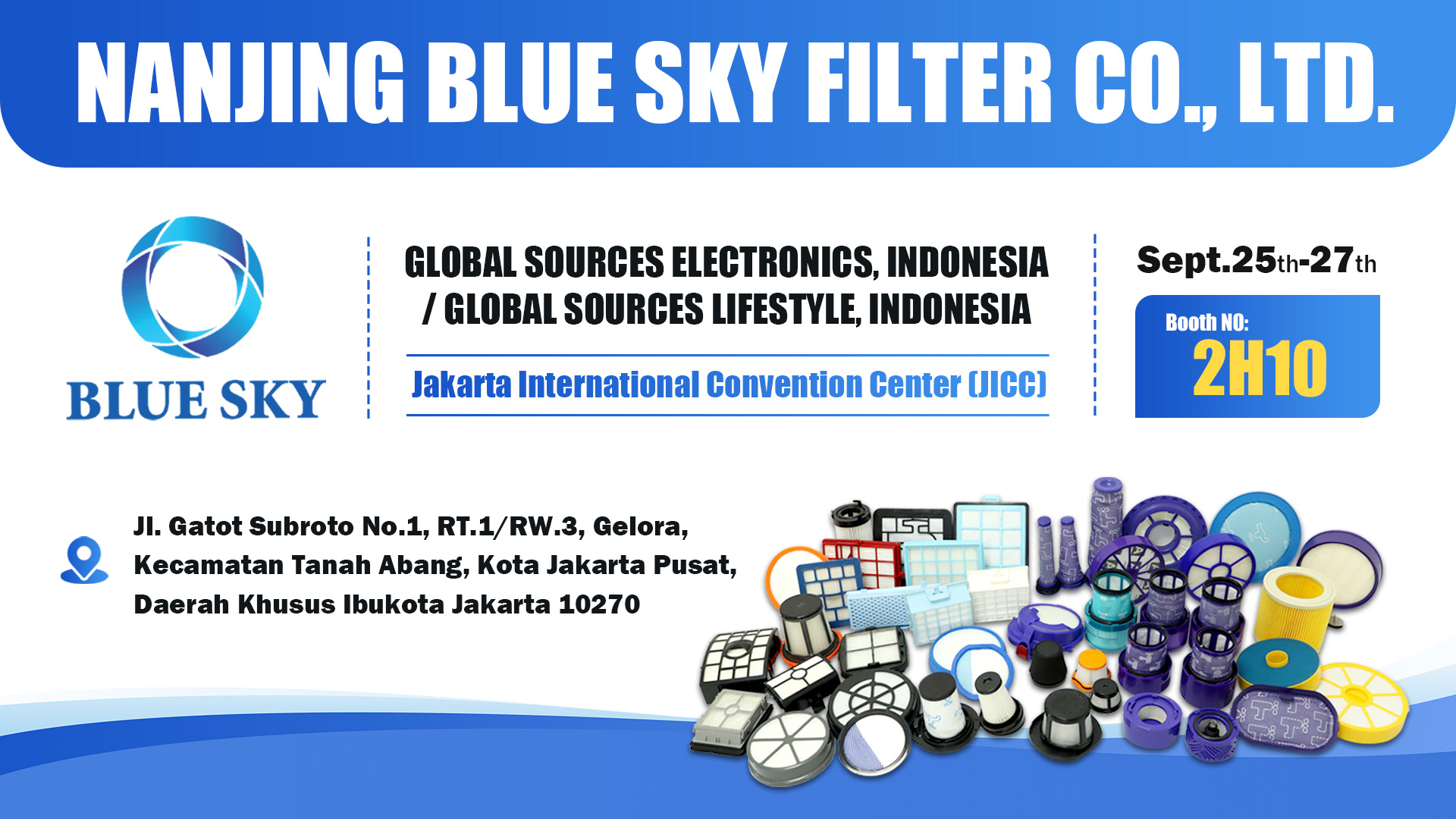 NANJING BLUE SKY FILTER CO., LTD.

BLUE SKY

GLOBAL SOURCES ELECTRONICS, INDONESIA / GLOBAL SOURCES LIFESTYLE, INDONESIA

Jakarta International Convention Center (JICC)

Sept.25th-27th

Booth NO:
2H10

Jl. Gatot Subroto No.1, RT.1/RW.3, Gelora, Kecamatan Tanah Abang, Kota Jakarta Pusat, Daerah Khusus Ibukota Jakarta 10270